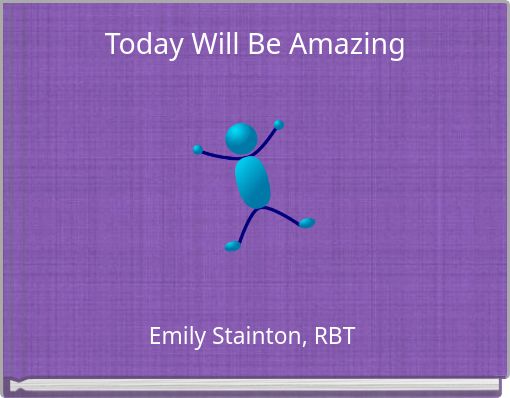 Today Will Be Amazing

Emily Stainton, RBT